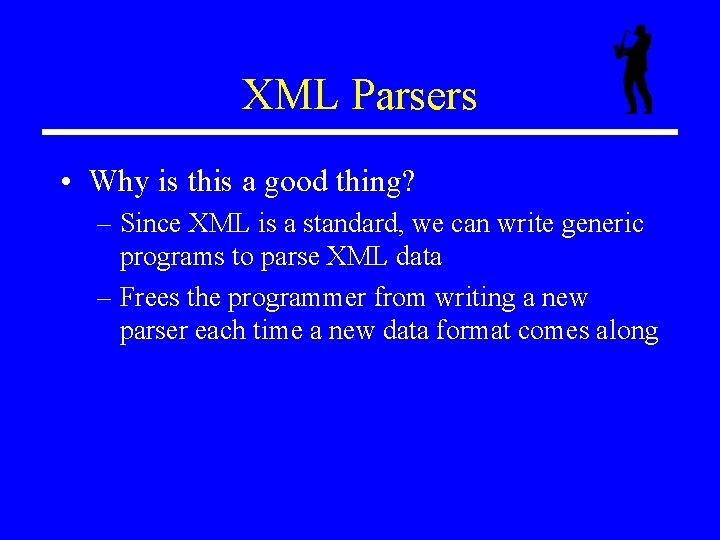 XML Parsers

• Why is this a good thing?
– Since XML is a standard, we can write generic programs to parse XML data
– Frees the programmer from writing a new parser each time a new data format comes along